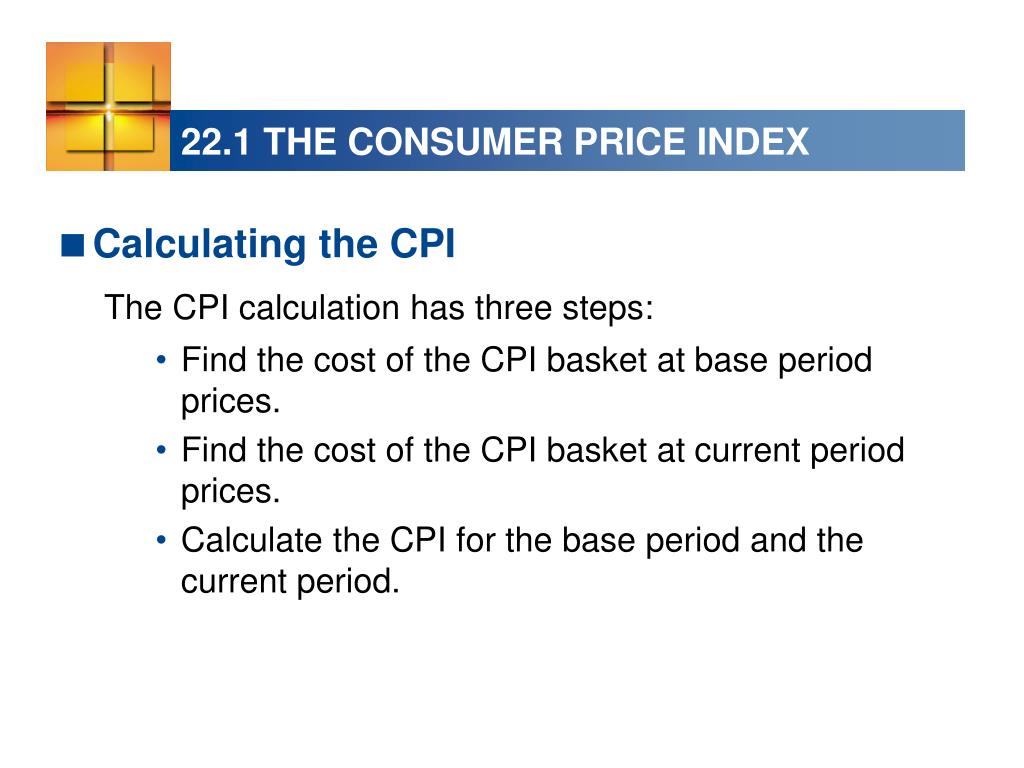 22.1 THE CONSUMER PRICE INDEX

■ Calculating the CPI

The CPI calculation has three steps:

• Find the cost of the CPI basket at base period prices.

• Find the cost of the CPI basket at current period prices.

• Calculate the CPI for the base period and the current period.